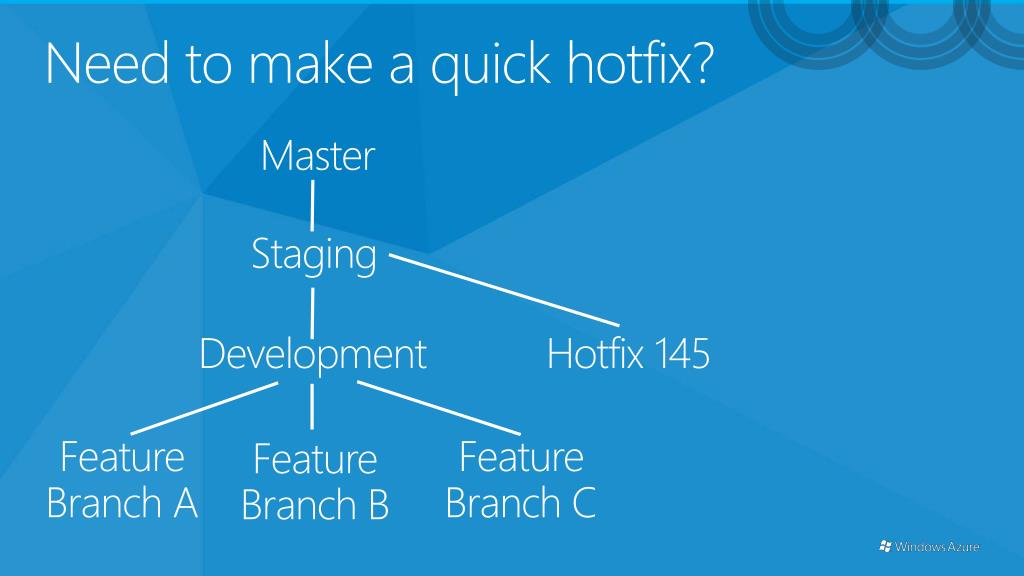 Need to make a quick hotfix?

Master

Staging

Development

Hotfix 145

Feature Branch A

Feature Branch B

Feature Branch C

Windows Azure